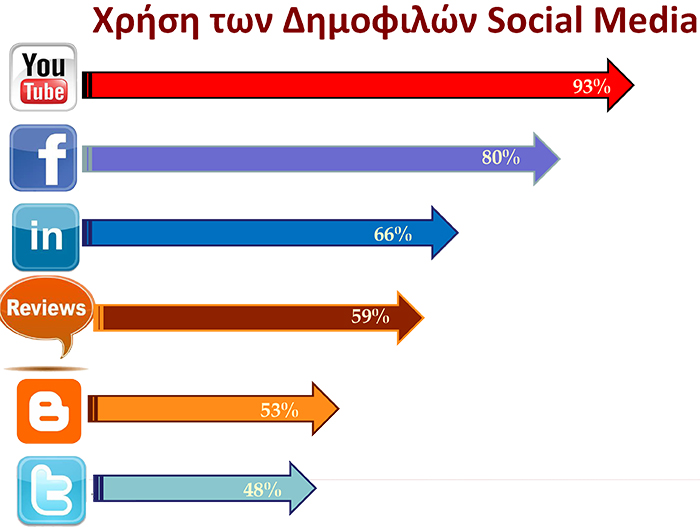 Χρήση των Δημοφιλών Social Media

You Tube
93%

f
80%

in
66%

Reviews
59%

53%

48%